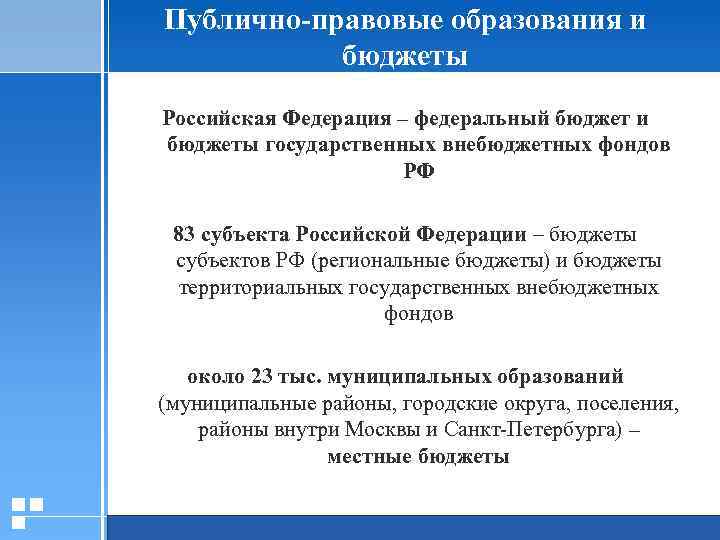 Публично-правовые образования и бюджеты

Российская Федерация – федеральный бюджет и бюджеты государственных внебюджетных фондов РФ

83 субъекта Российской Федерации – бюджеты субъектов РФ (региональные бюджеты) и бюджеты территориальных государственных внебюджетных фондов

около 23 тыс. муниципальных образований (муниципальные районы, городские округа, поселения, районы внутри Москвы и Санкт-Петербурга) – местные бюджеты